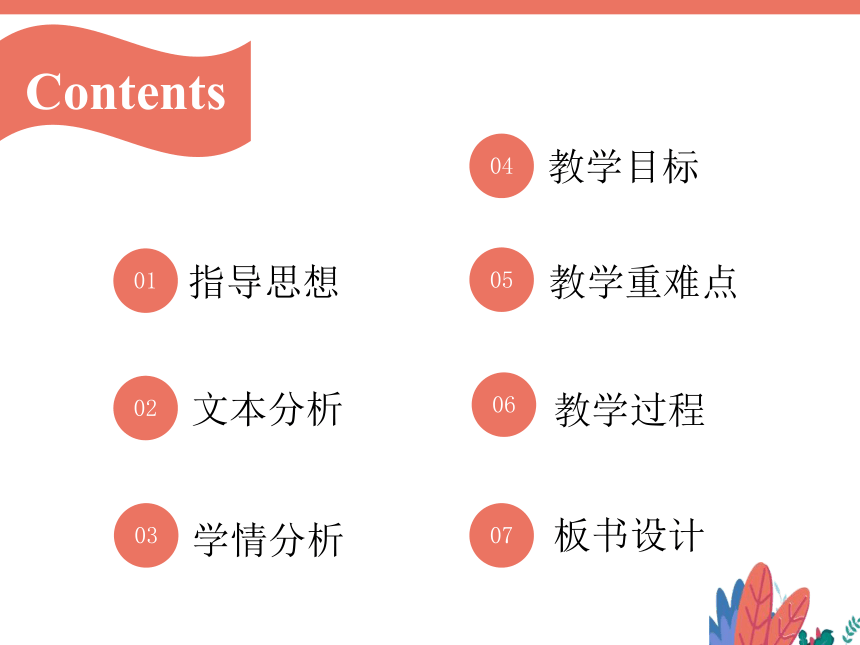 Contents

01 指导思想

02 文本分析

03 学情分析

04 教学目标

05 教学重难点

06 教学过程

07 板书设计